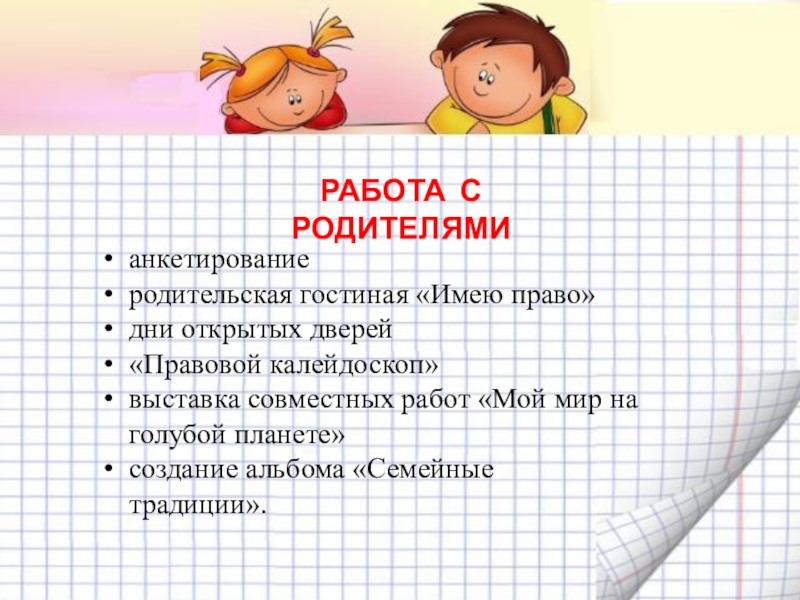 РАБОТА С РОДИТЕЛЯМИ

• анкетирование
• родительская гостиная «Имею право»
• дни открытых дверей
• «Правовой калейдоскоп»
• выставка совместных работ «Мой мир на голубой планете»
• создание альбома «Семейные традиции».